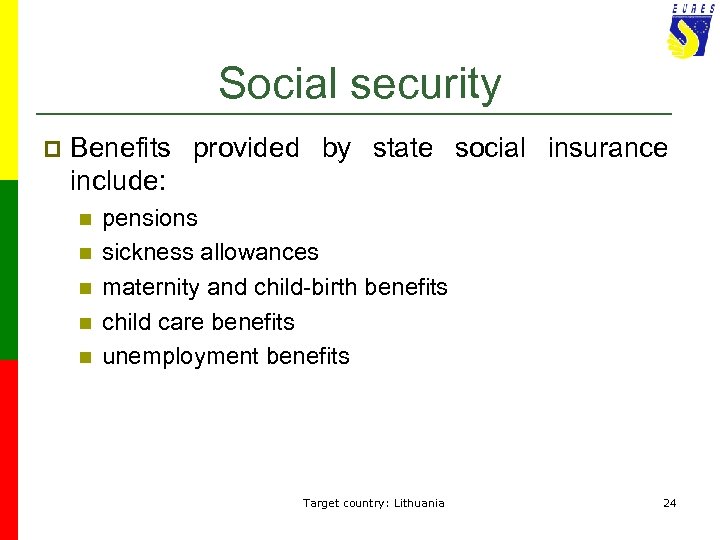 EURES

Social security

Benefits provided by state social insurance include:

pensions

sickness allowances

maternity and child-birth benefits

child care benefits

unemployment benefits

Target country: Lithuania

24